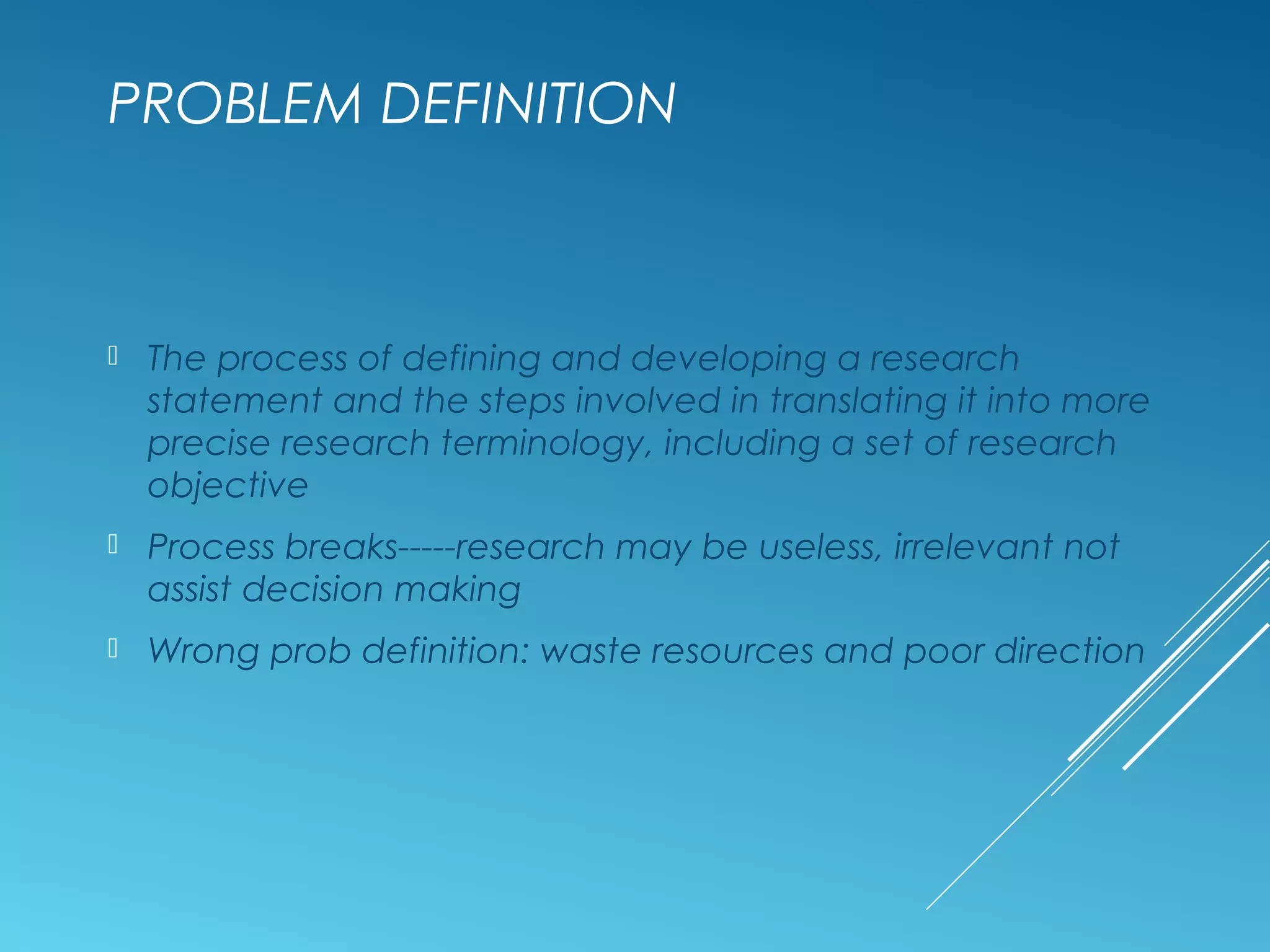 PROBLEM DEFINITION

The process of defining and developing a research statement and the steps involved in translating it into more precise research terminology, including a set of research objective

Process breaks-----research may be useless, irrelevant not assist decision making

Wrong prob definition: waste resources and poor direction